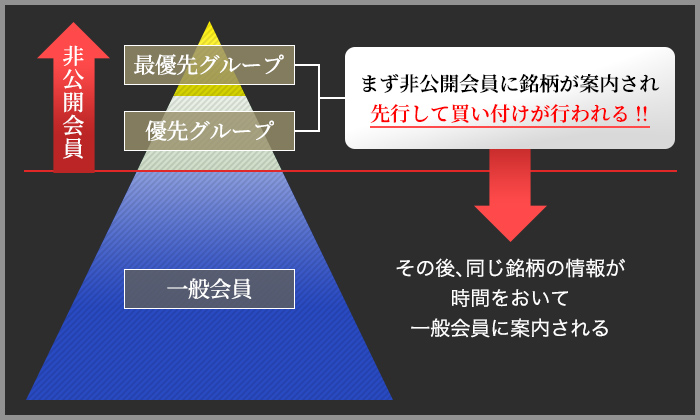 非公開会員

最優先グループ

優先グループ

まず非公開会員に銘柄が案内され
先行して買い付けが行われる!!

一般会員

その後、同じ銘柄の情報が
時間をおいて
一般会員に案内される